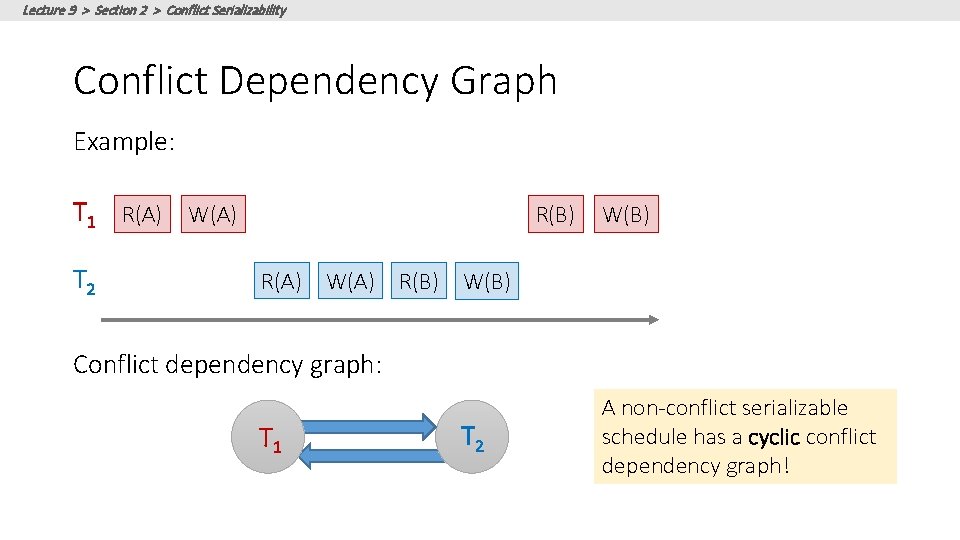 Lecture 9 > Section 2 > Conflict Serializability

Conflict Dependency Graph

Example:

$T_1$ R(A) W(A) R(B) W(B)

$T_2$ R(A) W(A) R(B) W(B)

Conflict dependency graph:

$T_1$

$T_2$

A non-conflict serializable schedule has a cyclic conflict dependency graph!